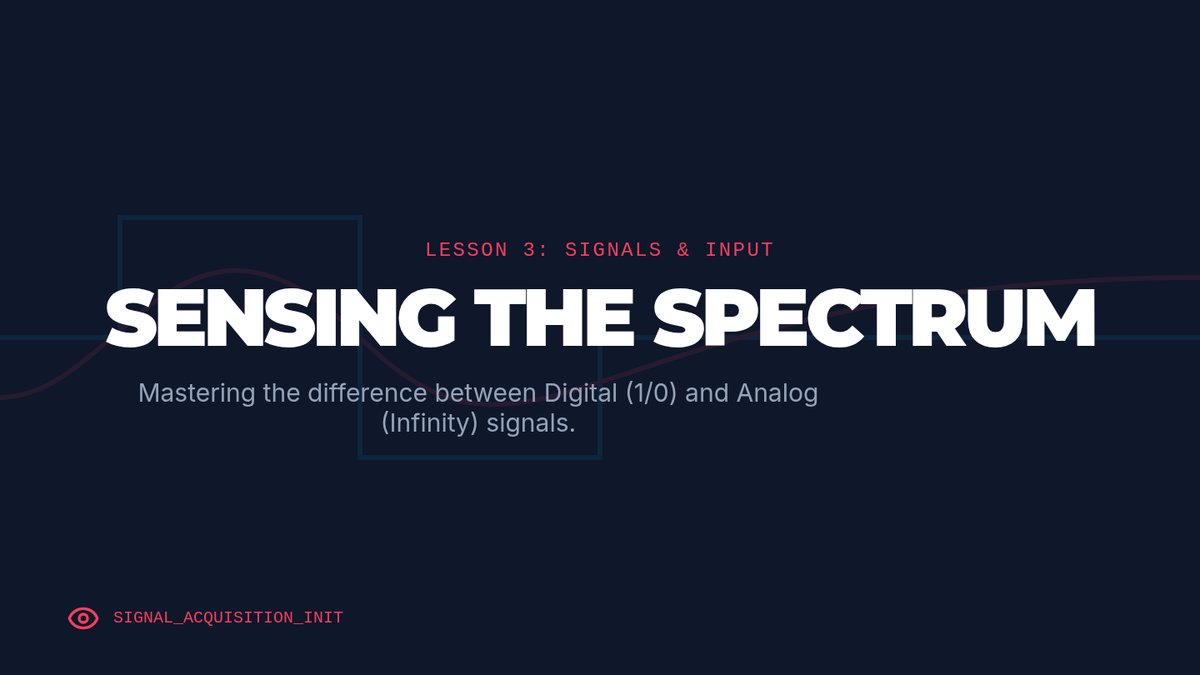 LESSON 3: SIGNALS & INPUT

SENSING THE SPECTRUM

Mastering the difference between Digital (1/0) and Analog (Infinity) signals.

SIGNAL_ACQUISITION_INIT